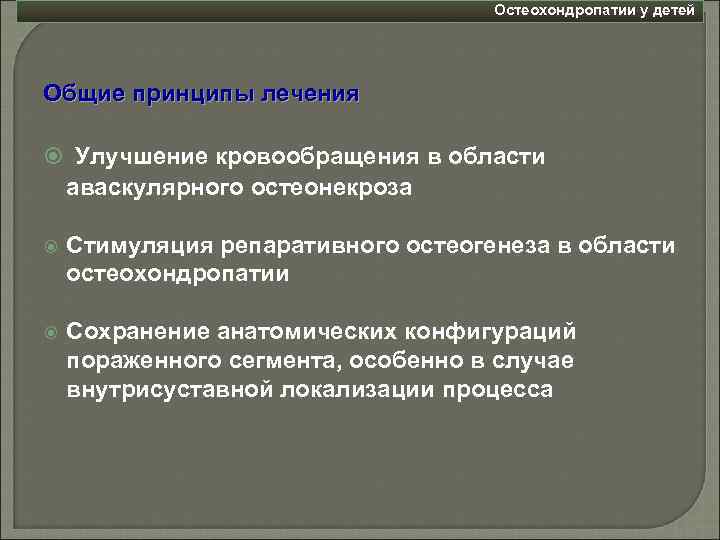 Остеохондропатии у детей

Общие принципы лечения

Улучшение кровообращения в области аваскулярного остеонекроза

Стимуляция репаративного остеогенеза в области остеохондропатии

Сохранение анатомических конфигураций пораженного сегмента, особенно в случае внутрисуставной локализации процесса